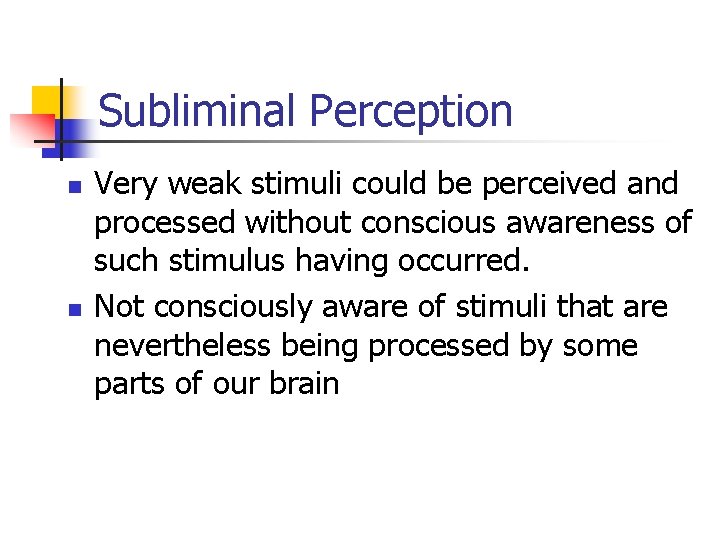 Subliminal Perception

- Very weak stimuli could be perceived and processed without conscious awareness of such stimulus having occurred.
- Not consciously aware of stimuli that are nevertheless being processed by some parts of our brain